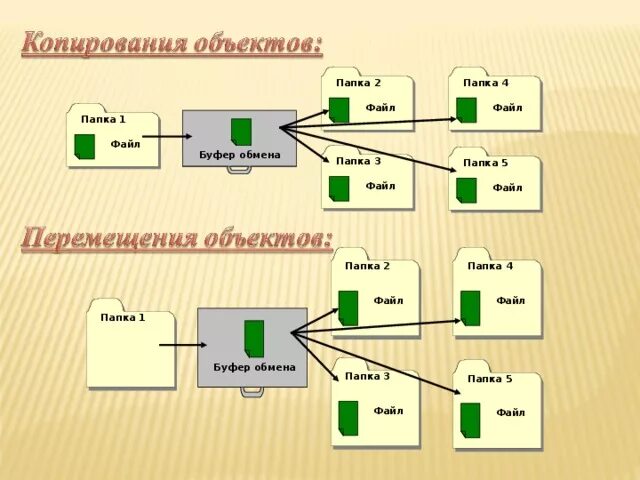 Копирования объектов:

Папка 1
Файл

Буфер обмена

Папка 2
Файл

Папка 3
Файл

Папка 4
Файл

Папка 5
Файл

Перемещения объектов:

Папка 1

Буфер обмена

Папка 2
Файл

Папка 3
Файл

Папка 4
Файл

Папка 5
Файл